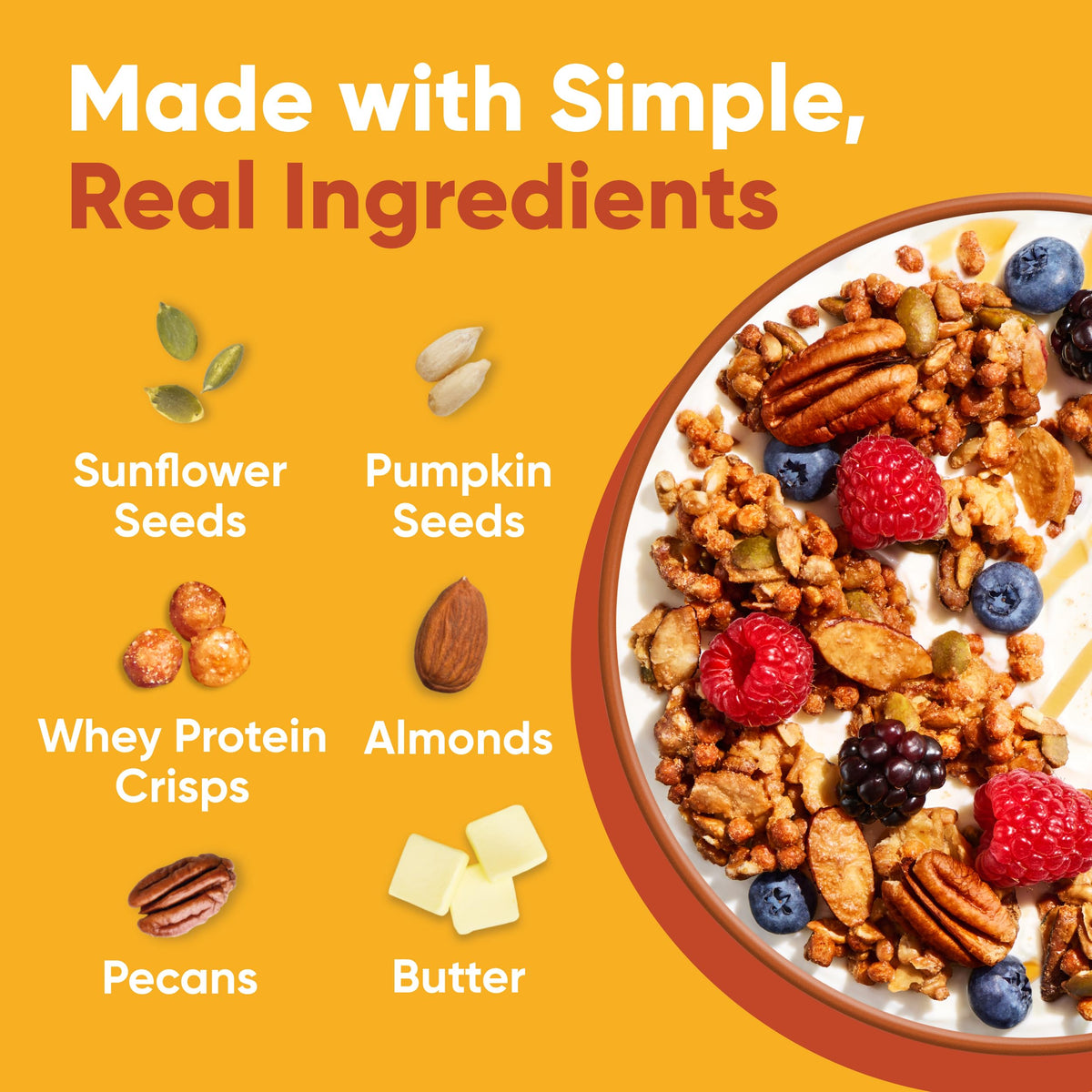 Made with Simple,
Real Ingredients

Sunflower Seeds

Pumpkin Seeds

Whey Protein Crisps

Almonds

Pecans

Butter